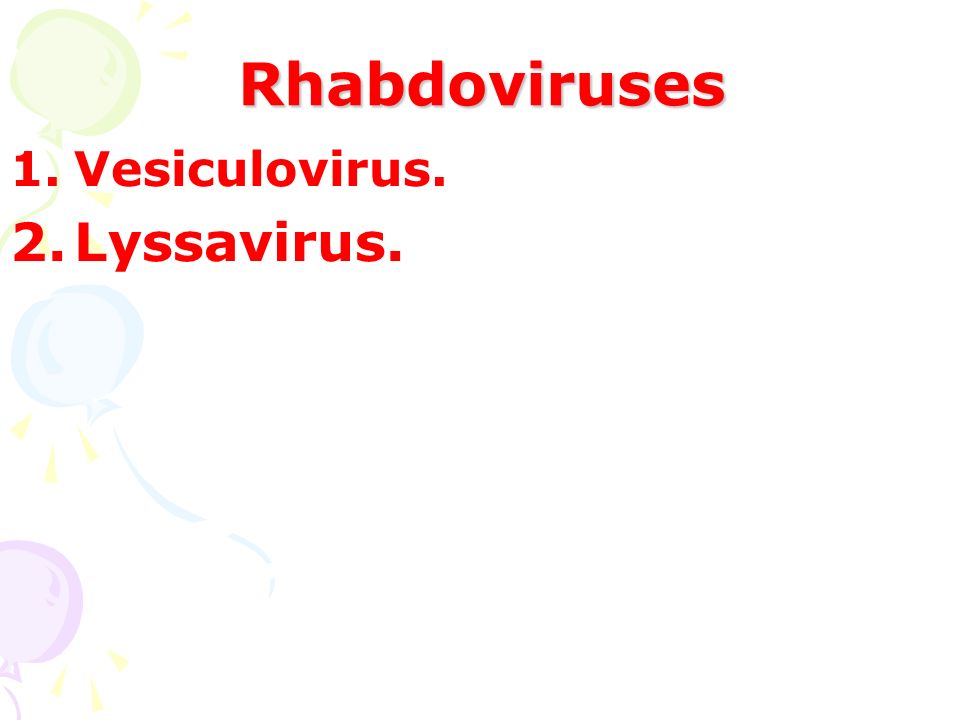 Rhabdoviruses

1. Vesiculovirus.
2. Lyssavirus.